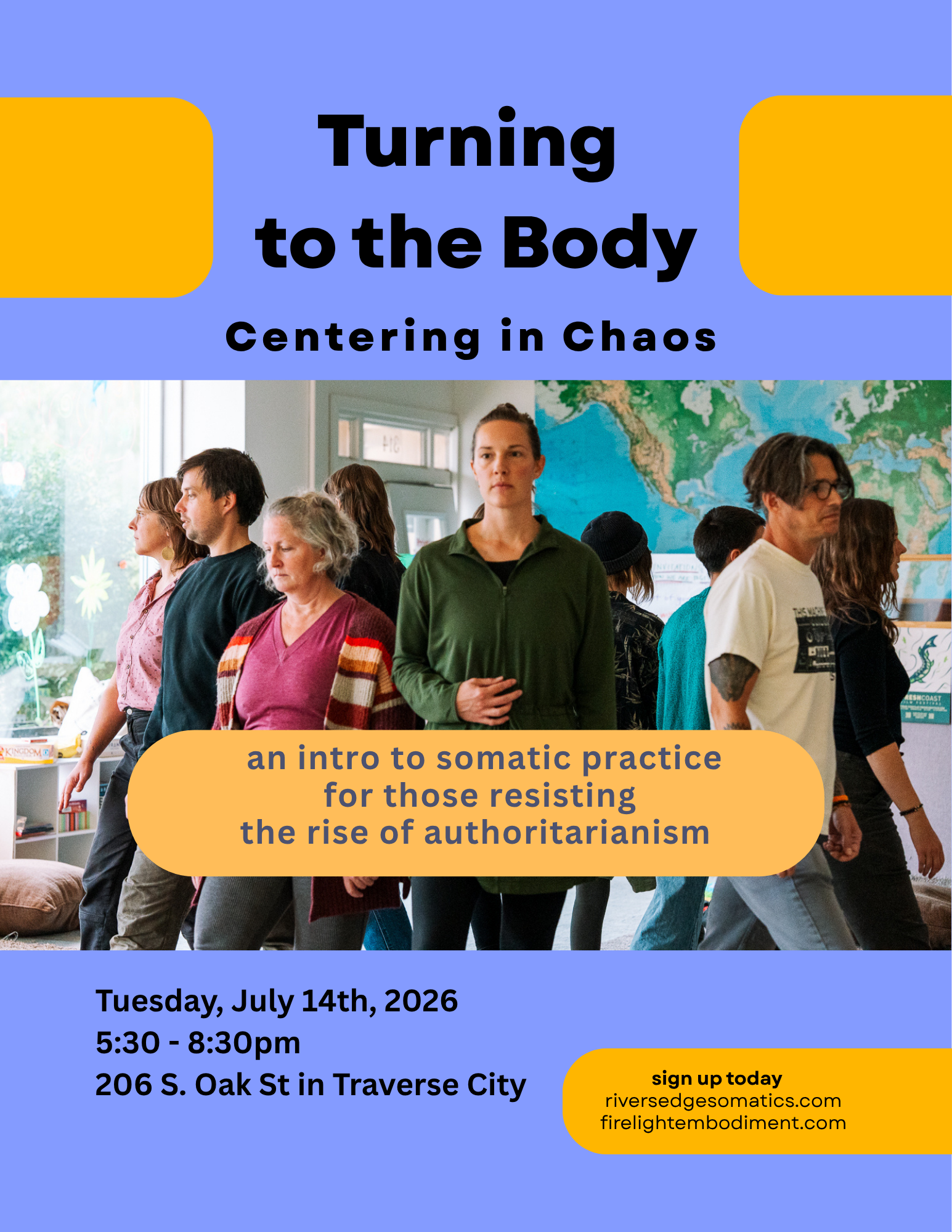 Turning to the Body

Centering in Chaos

an intro to somatic practice for those resisting the rise of authoritarianism

Tuesday, July 14th, 2026
5:30 - 8:30pm
206 S. Oak St in Traverse City

sign up today
riversedgesomatics.com
firelightembodiment.com